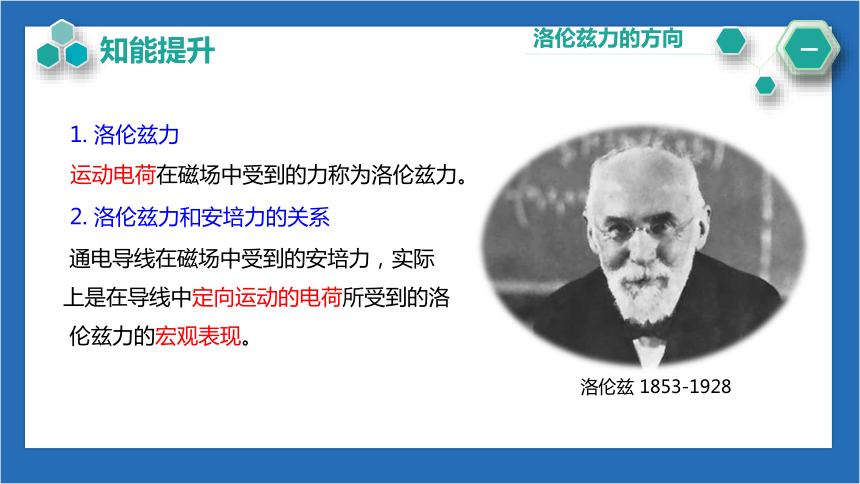 知能提升

洛伦兹力的方向

一

1. 洛伦兹力

运动电荷在磁场中受到的力称为洛伦兹力。

2. 洛伦兹力和安培力的关系

通电导线在磁场中受到的安培力，实际上是在导线中定向运动的电荷所受到的洛伦兹力的宏观表现。

洛伦兹 1853-1928